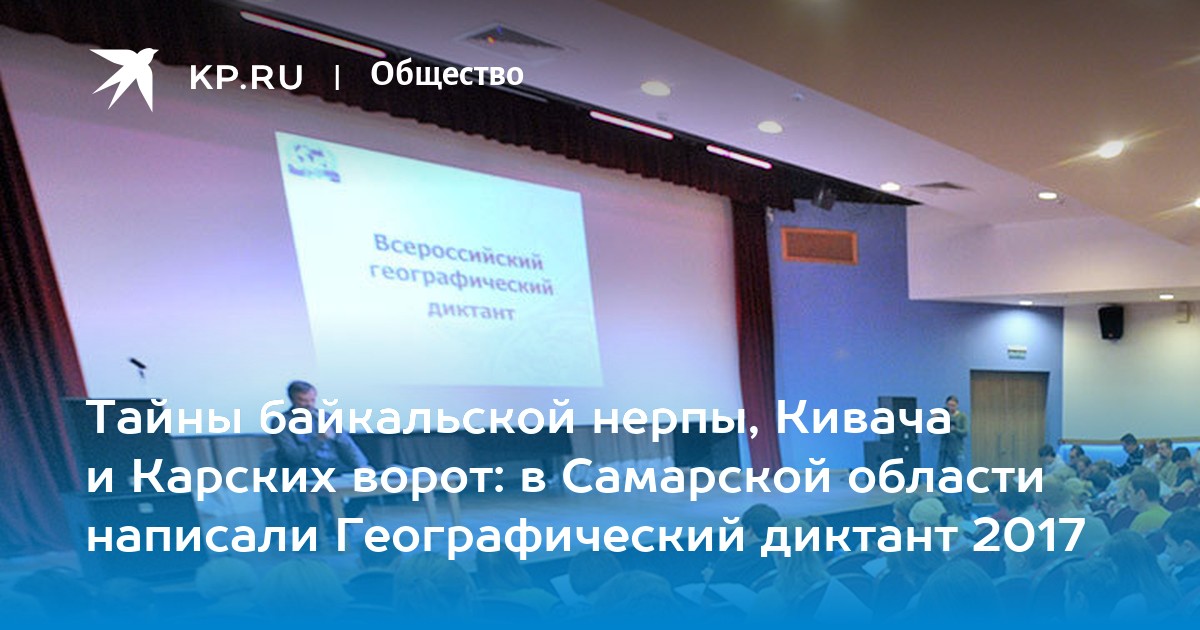 KP.RU | Общество

Всероссийский географический диктант

Тайны байкальской нерпы, Кивача и Карских ворот: в Самарской области написали Географический диктант 2017